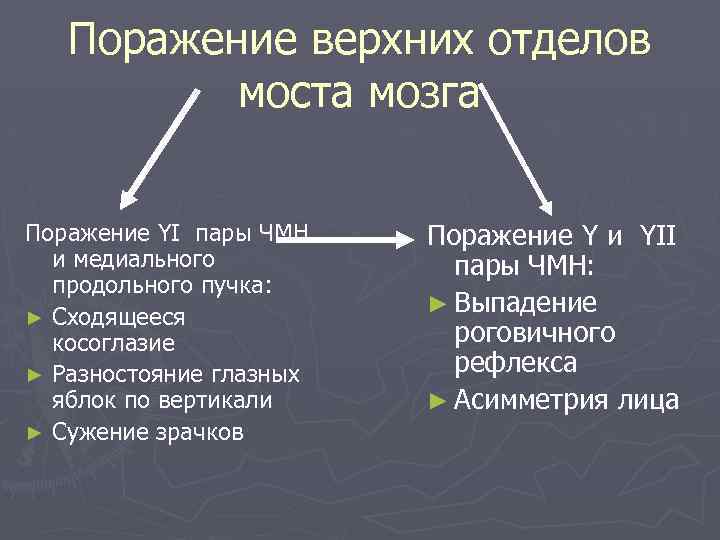 Поражение верхних отделов моста мозга

Поражение YI пары ЧМН и медиального продольного пучка:
► Сходящееся косоглазие
► Разностояние глазных яблок по вертикали
► Сужение зрачков

Поражение Y и YII пары ЧМН:
► Выпадение роговичного рефлекса
► Асимметрия лица